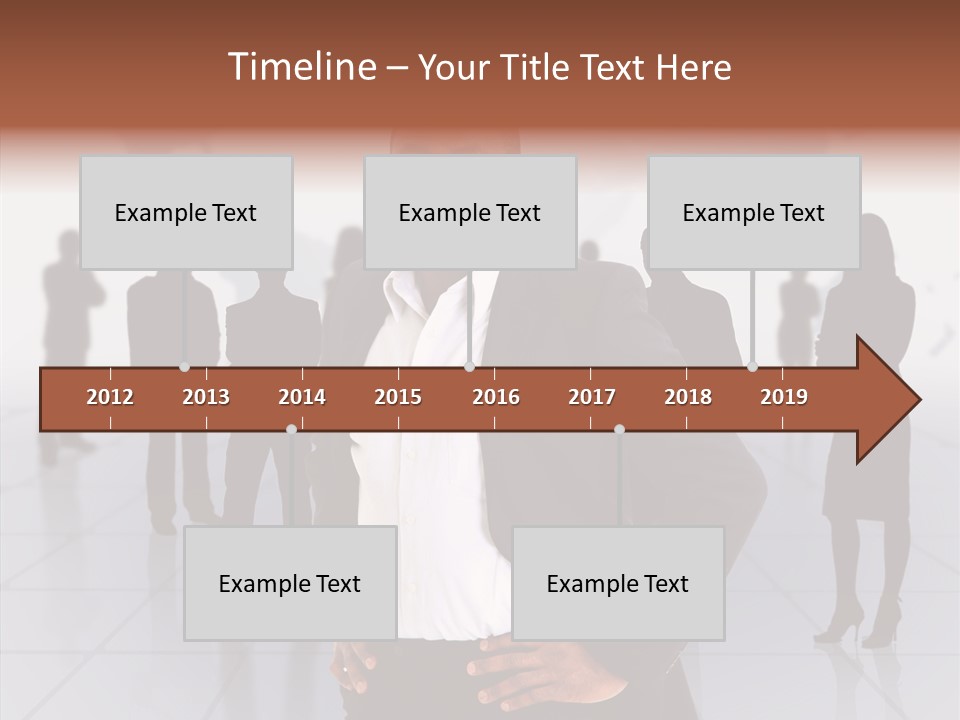 Timeline – Your Title Text Here

Example Text

Example Text

Example Text

2012
2013
2014
2015
2016
2017
2018
2019

Example Text

Example Text